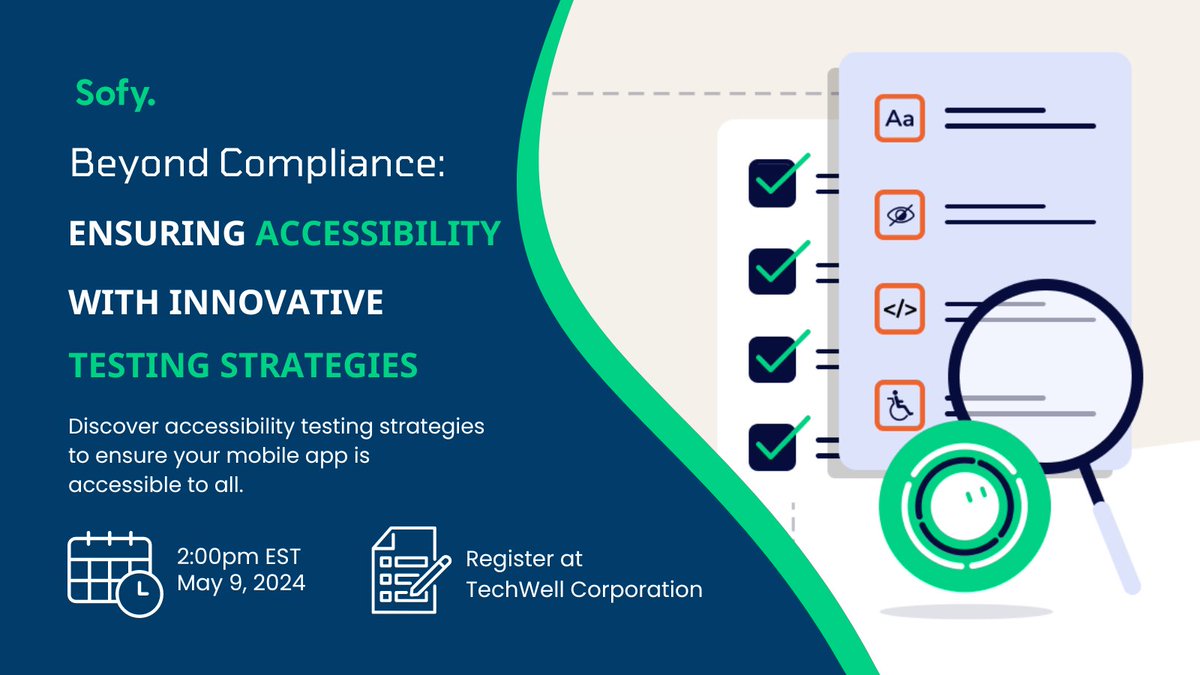 Sofy.

Beyond Compliance:

ENSURING ACCESSIBILITY WITH INNOVATIVE TESTING STRATEGIES

Discover accessibility testing strategies to ensure your mobile app is accessible to all.

2:00pm EST
May 9, 2024

Register at
TechWell Corporation

Aa

</>